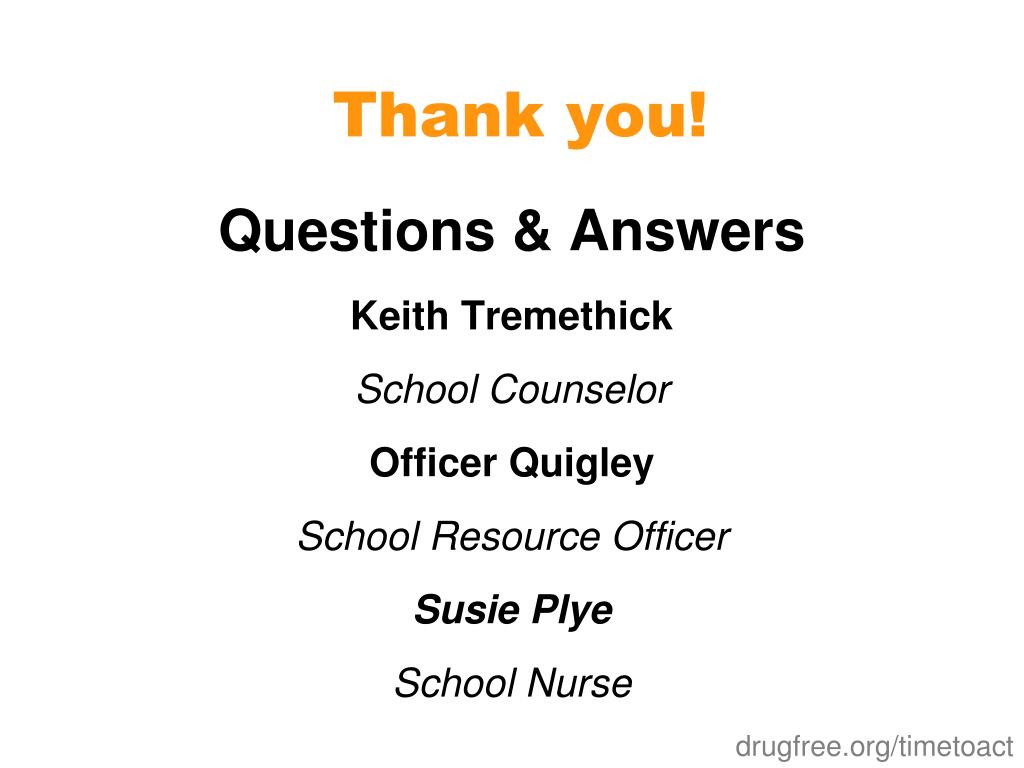 Thank you!

Questions & Answers

Keith Tremethick

School Counselor

Officer Quigley

School Resource Officer

Susie Plye

School Nurse

drugfree.org/timetoact